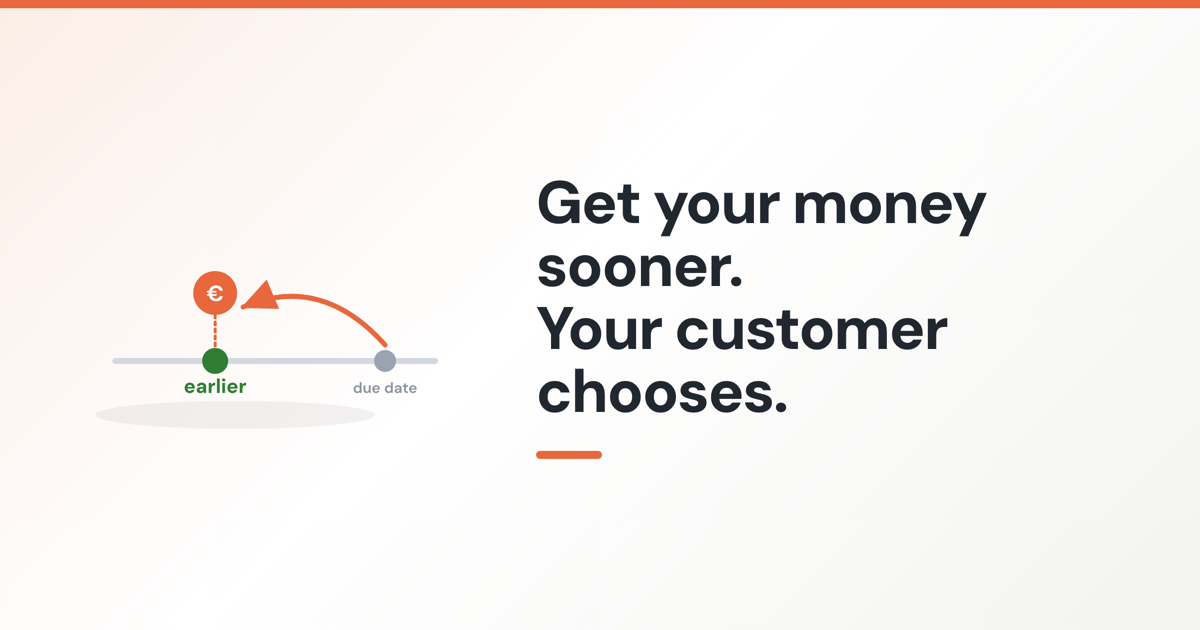 €

earlier

due date

Get your money sooner.
Your customer chooses.